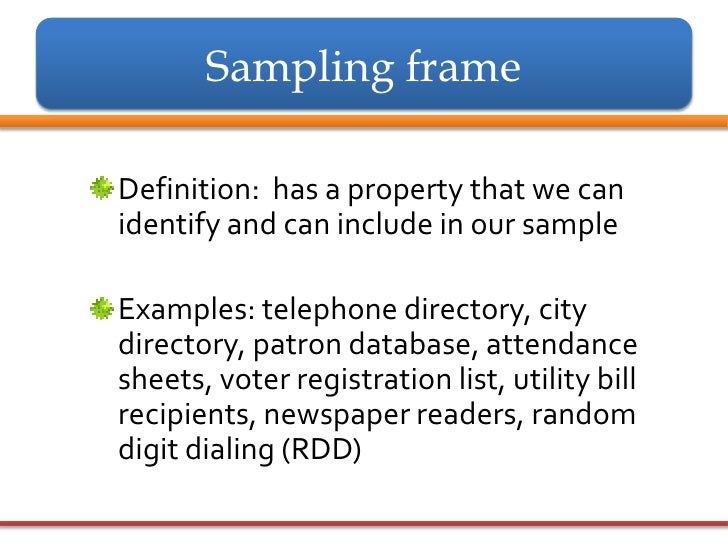 Sampling frame

Definition:  has a property that we can identify and can include in our sample

Examples: telephone directory, city directory, patron database, attendance sheets, voter registration list, utility bill recipients, newspaper readers, random digit dialing (RDD)